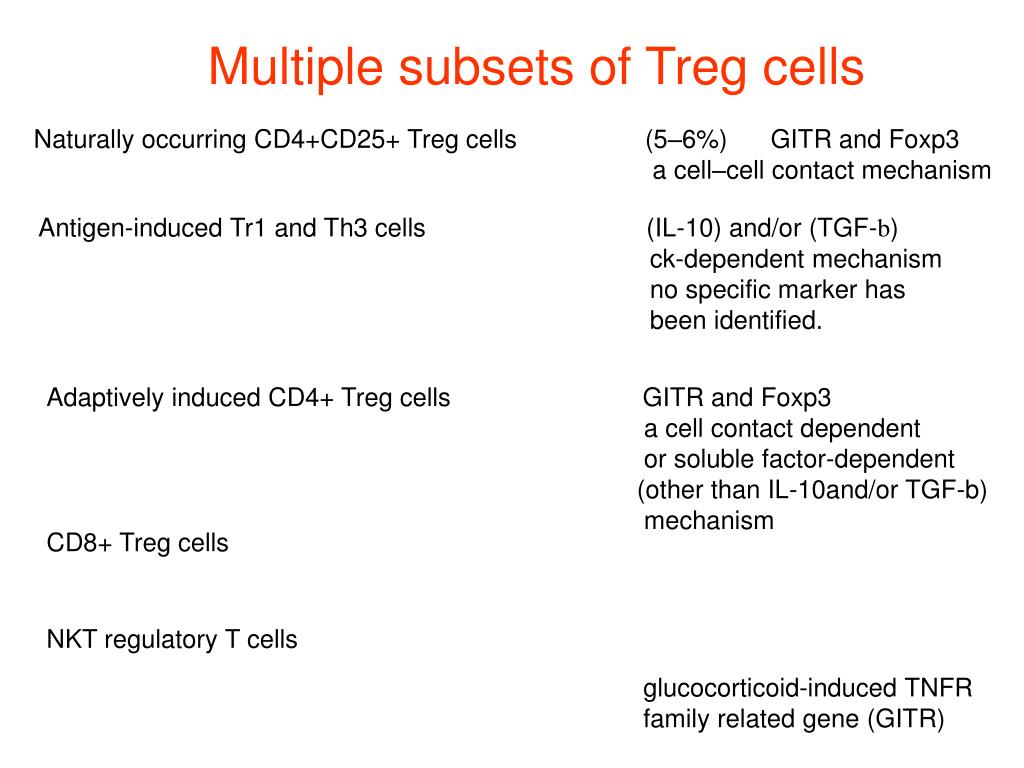 Multiple subsets of Treg cells

Naturally occurring CD4+CD25+ Treg cells

(5–6%) GITR and Foxp3
a cell–cell contact mechanism

Antigen-induced Tr1 and Th3 cells

(IL-10) and/or (TGF-b)
ck-dependent mechanism
no specific marker has been identified.

Adaptively induced CD4+ Treg cells

GITR and Foxp3
a cell contact dependent or soluble factor-dependent (other than IL-10and/or TGF-b) mechanism

CD8+ Treg cells

NKT regulatory T cells

glucocorticoid-induced TNFR family related gene (GITR)